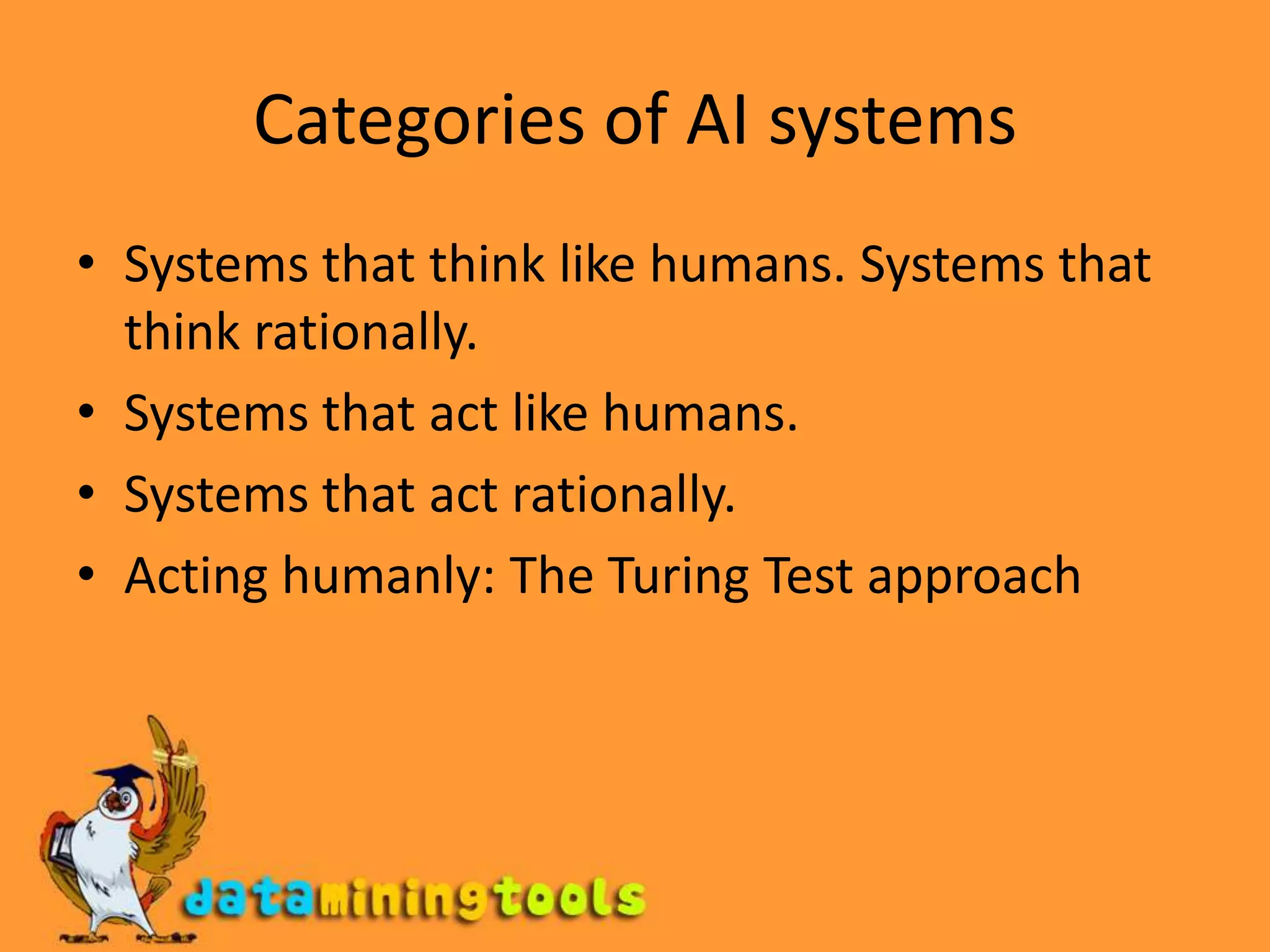 Categories of AI systems

• Systems that think like humans. Systems that think rationally.
• Systems that act like humans.
• Systems that act rationally.
• Acting humanly: The Turing Test approach

dataminingtools